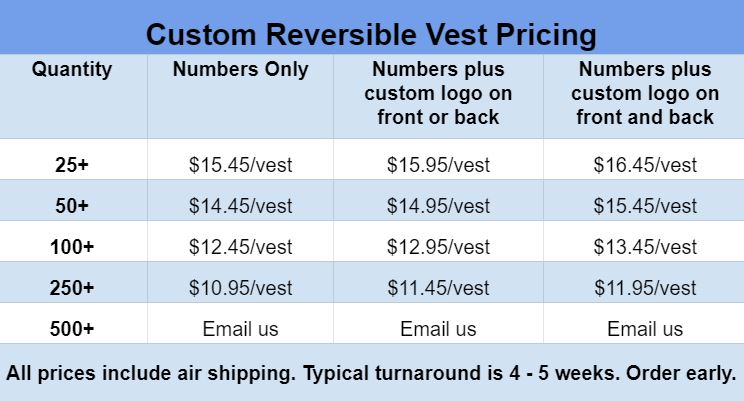 Custom Reversible Vest Pricing

| Quantity | Numbers Only | Numbers plus custom logo on front or back | Numbers plus custom logo on front and back |
|---|---|---|---|
| 25+ | \$15.45/vest | \$15.95/vest | \$16.45/vest |
| 50+ | \$14.45/vest | \$14.95/vest | \$15.45/vest |
| 100+ | \$12.45/vest | \$12.95/vest | \$13.45/vest |
| 250+ | \$10.95/vest | \$11.45/vest | \$11.95/vest |
| 500+ | Email us | Email us | Email us |

All prices include air shipping. Typical turnaround is 4 - 5 weeks. Order early.